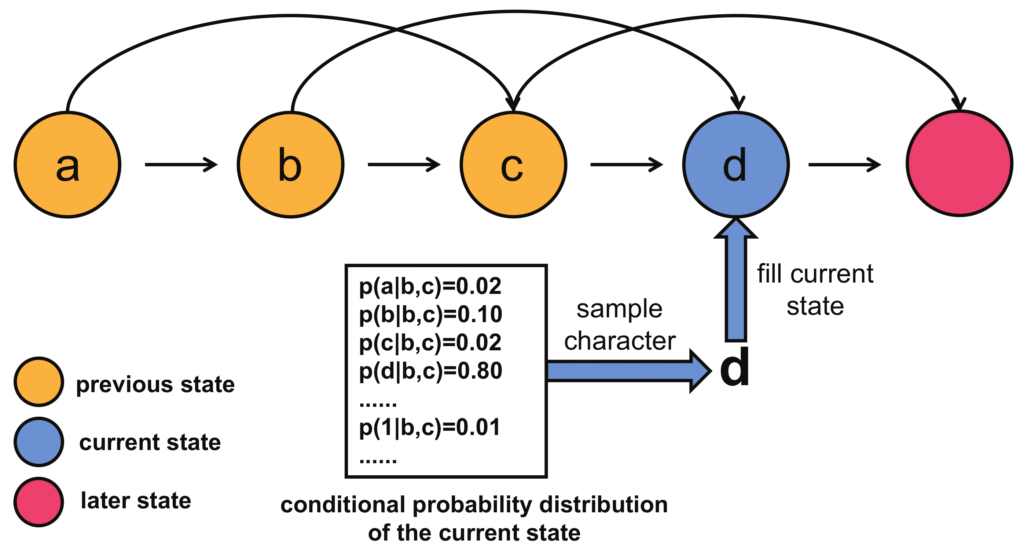 a
b
c
d

p(a|b,c)=0.02
p(b|b,c)=0.10
p(c|b,c)=0.02
p(d|b,c)=0.80
......
p(1|b,c)=0.01
......

sample character

d

fill current state

previous state
current state
later state

conditional probability distribution of the current state